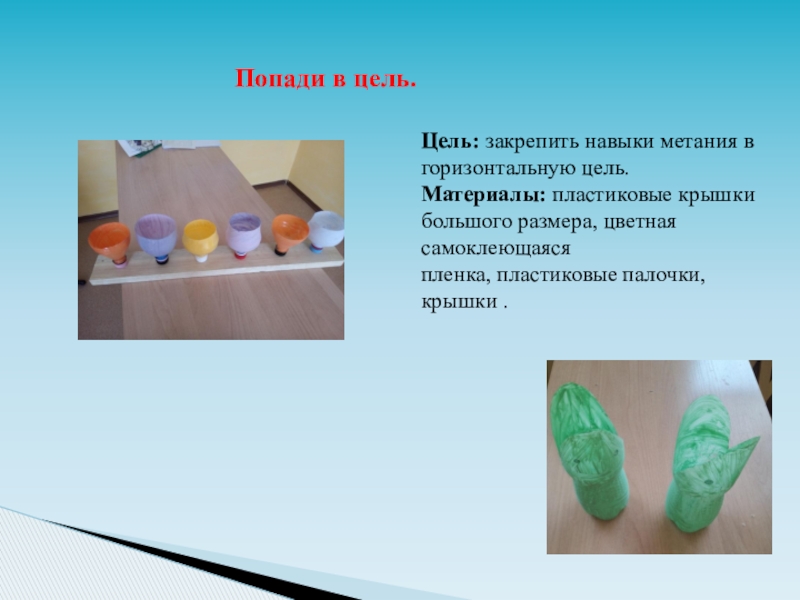 Попади в цель.

Цель: закрепить навыки метания в горизонтальную цель.
Материалы: пластиковые крышки большого размера, цветная самоклеющаяся пленка, пластиковые палочки, крышки .